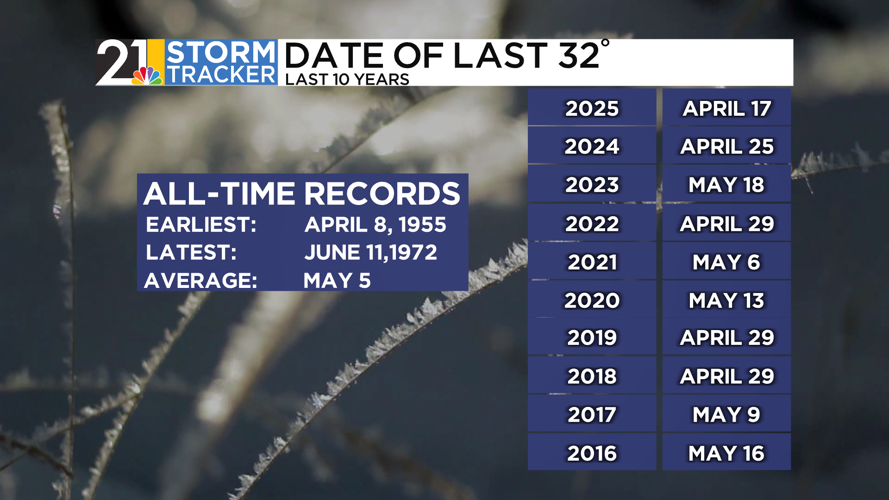 21 STORM TRACKER

DATE OF LAST 32°
LAST 10 YEARS

ALL-TIME RECORDS
EARLIEST: APRIL 8, 1955
LATEST: JUNE 11,1972
AVERAGE: MAY 5

| 2025 | APRIL 17 |
|---|---|
| 2024 | APRIL 25 |
| 2023 | MAY 18 |
| 2022 | APRIL 29 |
| 2021 | MAY 6 |
| 2020 | MAY 13 |
| 2019 | APRIL 29 |
| 2018 | APRIL 29 |
| 2017 | MAY 9 |
| 2016 | MAY 16 |